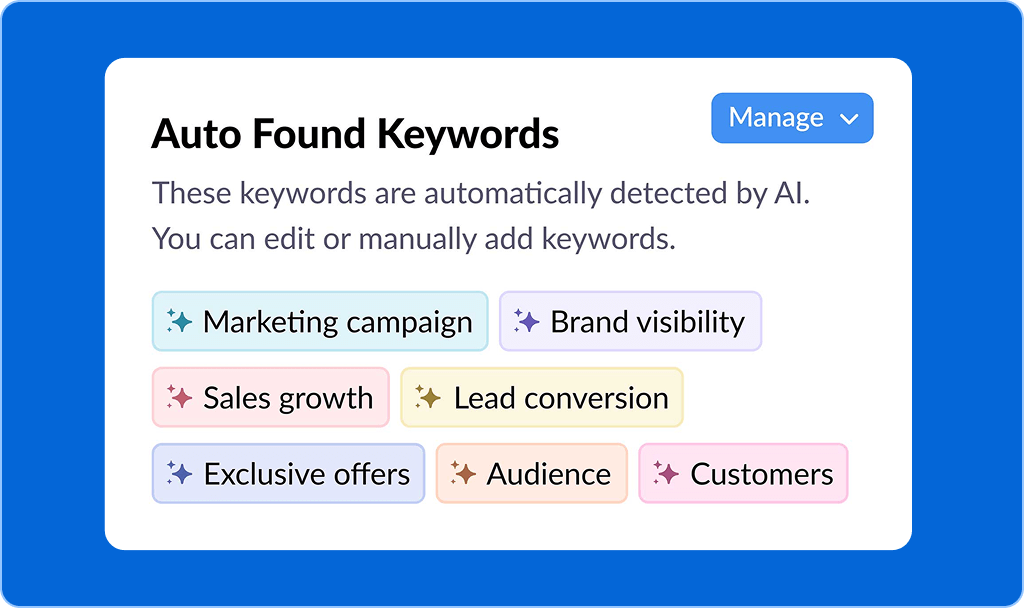 Auto Found Keywords

Manage

These keywords are automatically detected by AI. You can edit or manually add keywords.

Marketing campaign
Brand visibility
Sales growth
Lead conversion
Exclusive offers
Audience
Customers